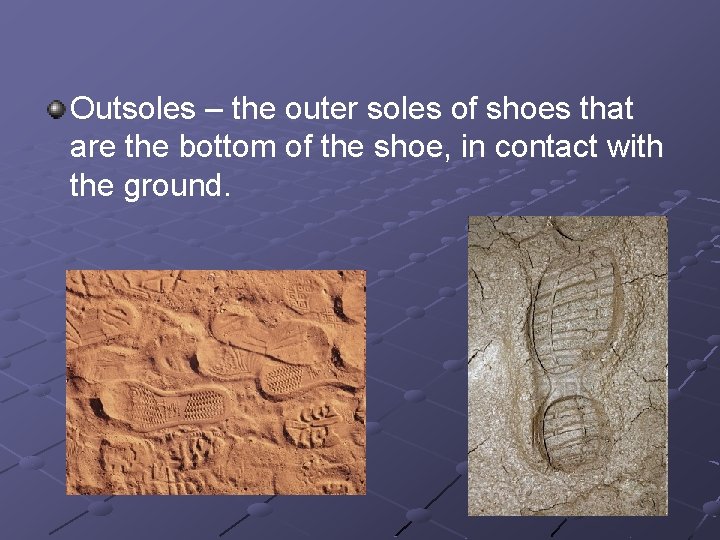 Outsoles – the outer soles of shoes that are the bottom of the shoe, in contact with the ground.